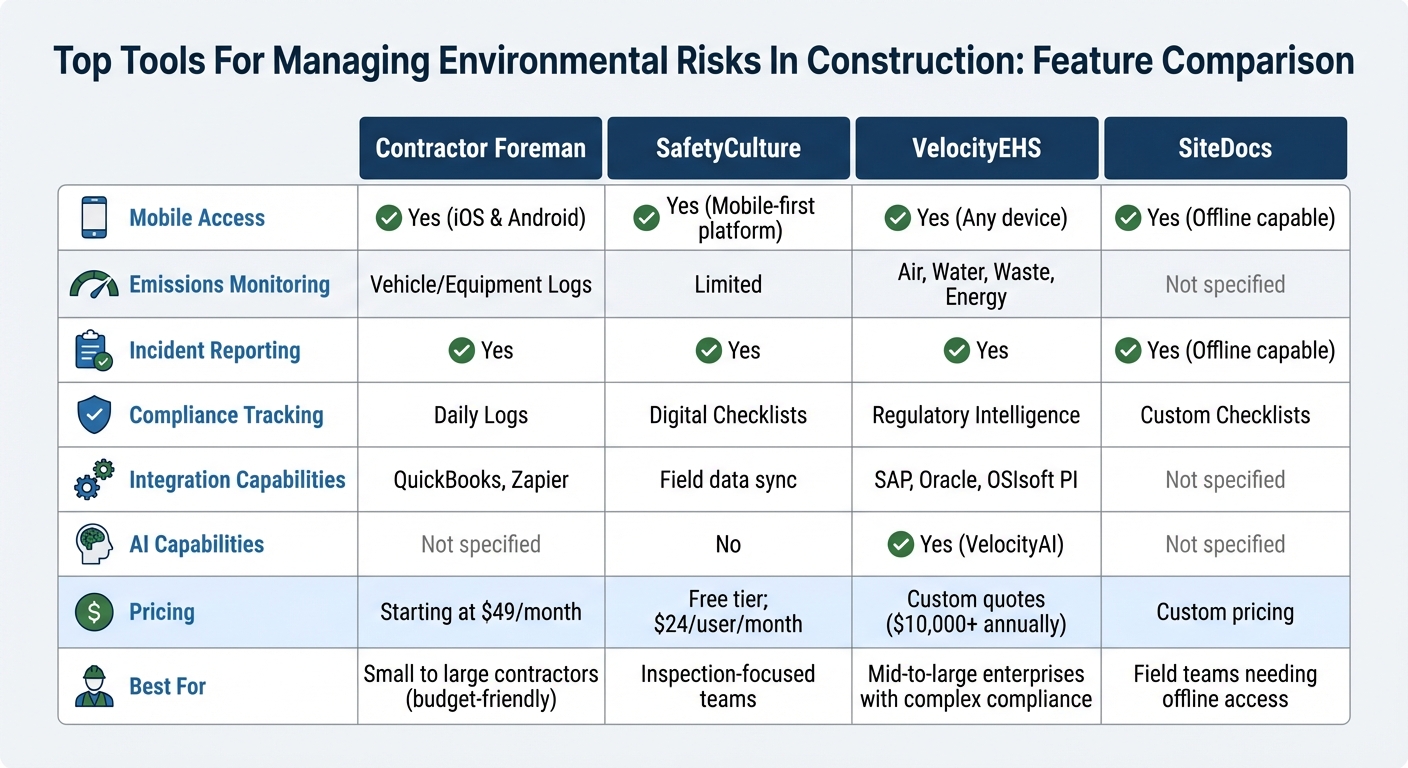 Top Tools For Managing Environmental Risks In Construction: Feature Comparison

| | Contractor Foreman | SafetyCulture | VelocityEHS | SiteDocs |
|---|---|---|---|---|
| Mobile Access | Yes (iOS & Android) | Yes (Mobile-first platform) | Yes (Any device) | Yes (Offline capable) |
| Emissions Monitoring | Vehicle/Equipment Logs | Limited | Air, Water, Waste, Energy | Not specified |
| Incident Reporting | Yes | Yes | Yes | Yes (Offline capable) |
| Compliance Tracking | Daily Logs | Digital Checklists | Regulatory Intelligence | Custom Checklists |
| Integration Capabilities | QuickBooks, Zapier | Field data sync | SAP, Oracle, OSIsoft PI | Not specified |
| AI Capabilities | Not specified | No | Yes (VelocityAI) | Not specified |
| Pricing | Starting at \$49/month | Free tier; \$24/user/month | Custom quotes (\$10,000+ annually) | Custom pricing |
| Best For | Small to large contractors (budget-friendly) | Inspection-focused teams | Mid-to-large enterprises with complex compliance | Field teams needing offline access |